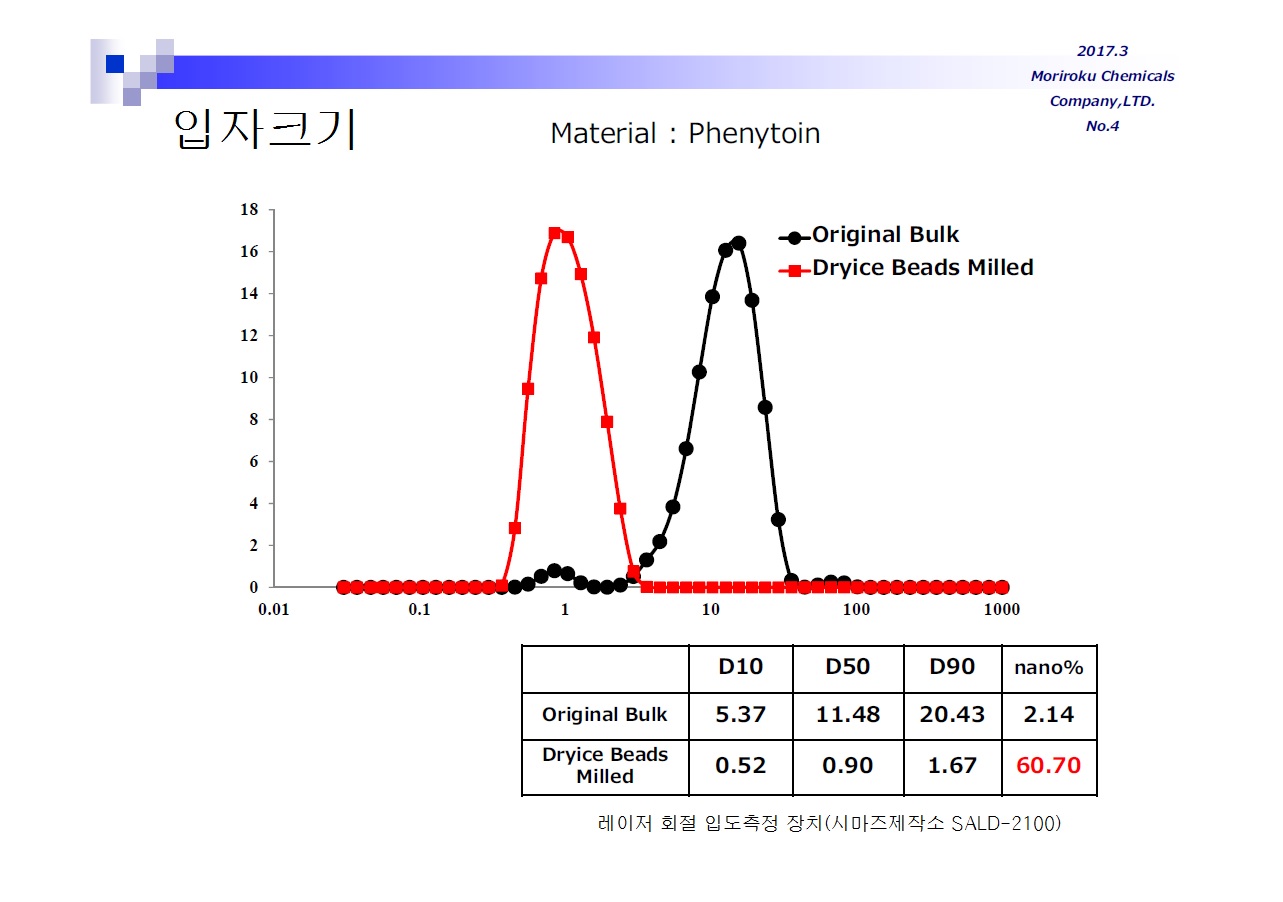 2017.3
Moriroku Chemicals
Company,LTD.
No.4

입자크기

Material : Phenytoin

18
16
14
12
10
8
6
4
2
0
0.01
0.1
1
10
100
1000

Original Bulk
Dryice Beads Milled

| | D10 | D50 | D90 | nano% |
|---|---|---|---|---|
| Original Bulk | 5.37 | 11.48 | 20.43 | 2.14 |
| Dryice Beads Milled | 0.52 | 0.90 | 1.67 | 60.70 |

레이저 회절 입도측정 장치(시마즈제작소 SALD-2100)